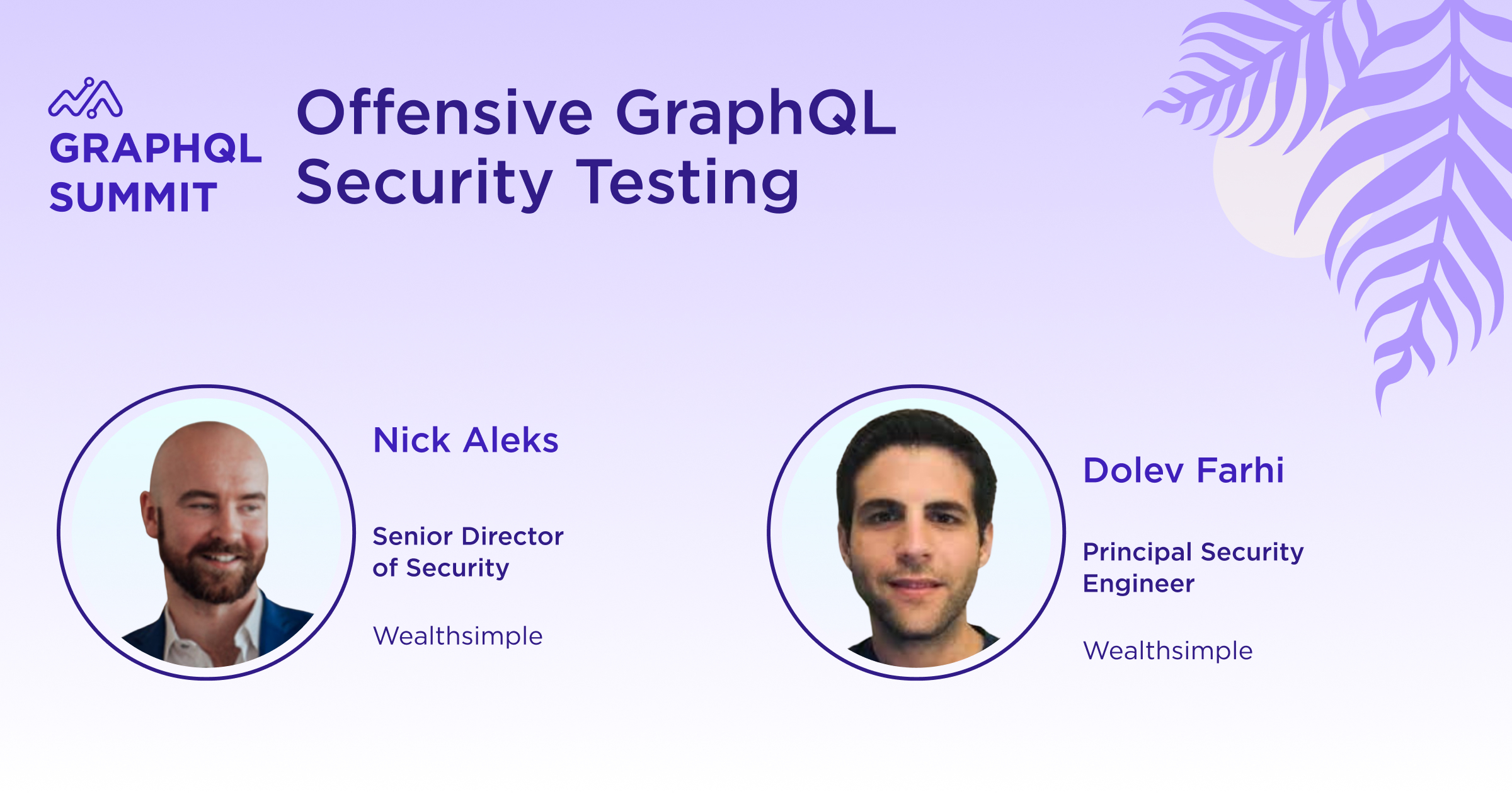 GRAPHQL SUMMIT

Offensive GraphQL Security Testing

Nick Aleks

Senior Director of Security

Wealthsimple

Dolev Farhi

Principal Security Engineer

Wealthsimple